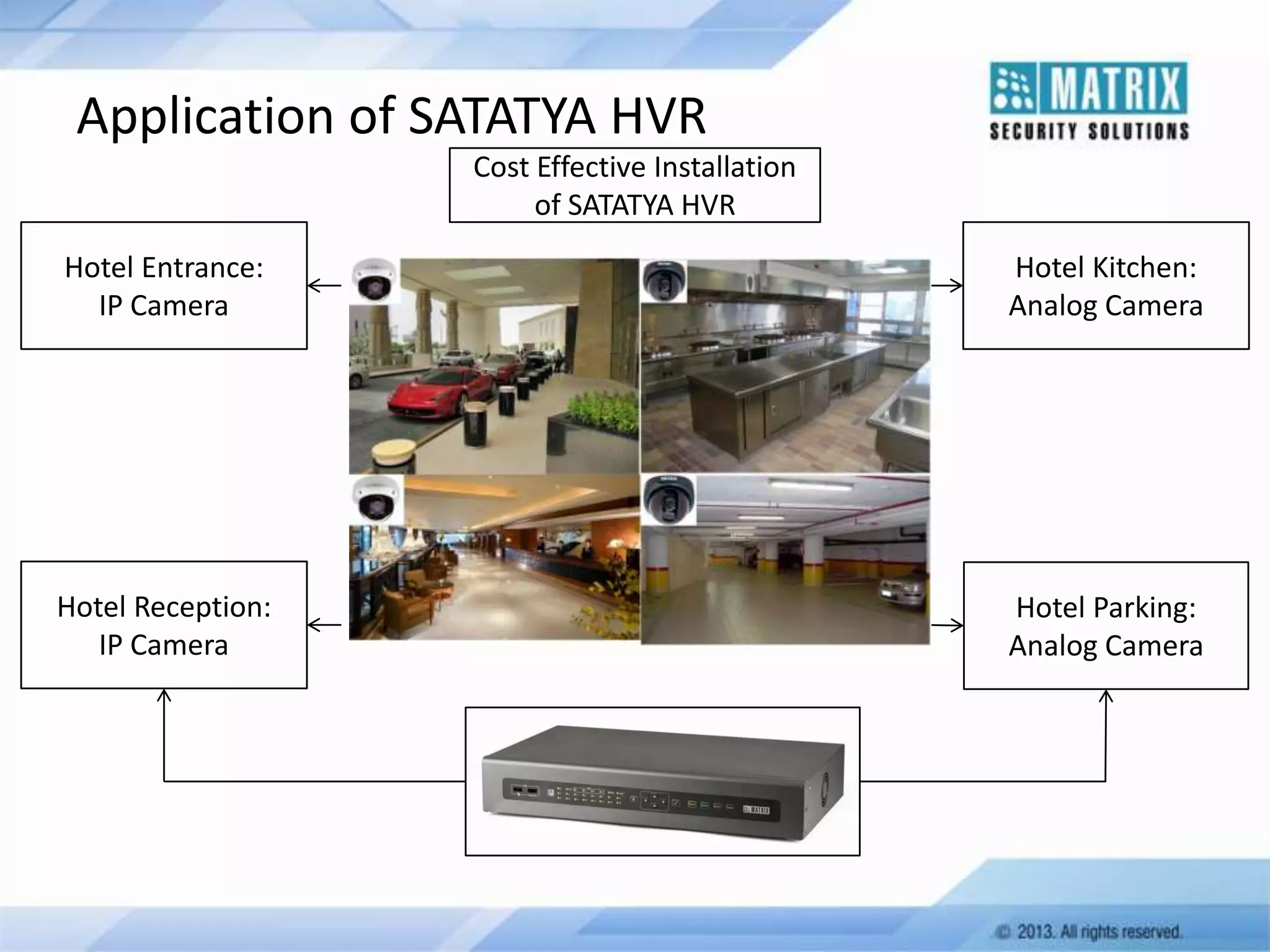 Application of SATATYA HVR

MATRIX
SECURITY SOLUTIONS

Cost Effective Installation of SATATYA HVR

Hotel Entrance: IP Camera

Hotel Kitchen: Analog Camera

Hotel Reception: IP Camera

Hotel Parking: Analog Camera

MATRIX

© 2013. All rights reserved.